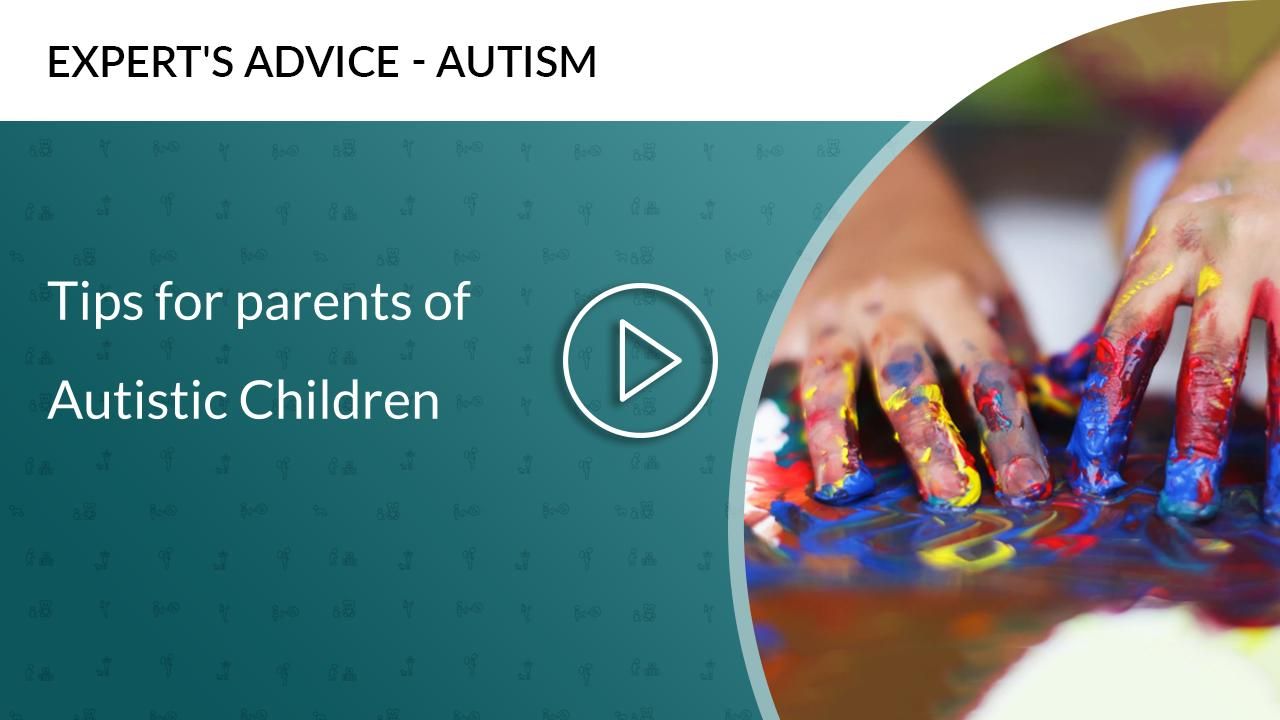 EXPERT'S ADVICE - AUTISM

Tips for parents of Autistic Children